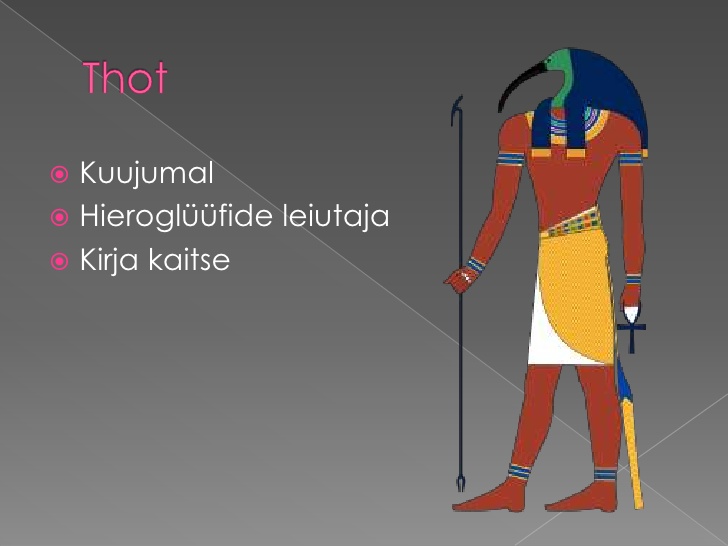 Thot

Kuujumal
Hieroglüüfide leiutaja
Kirja kaitse